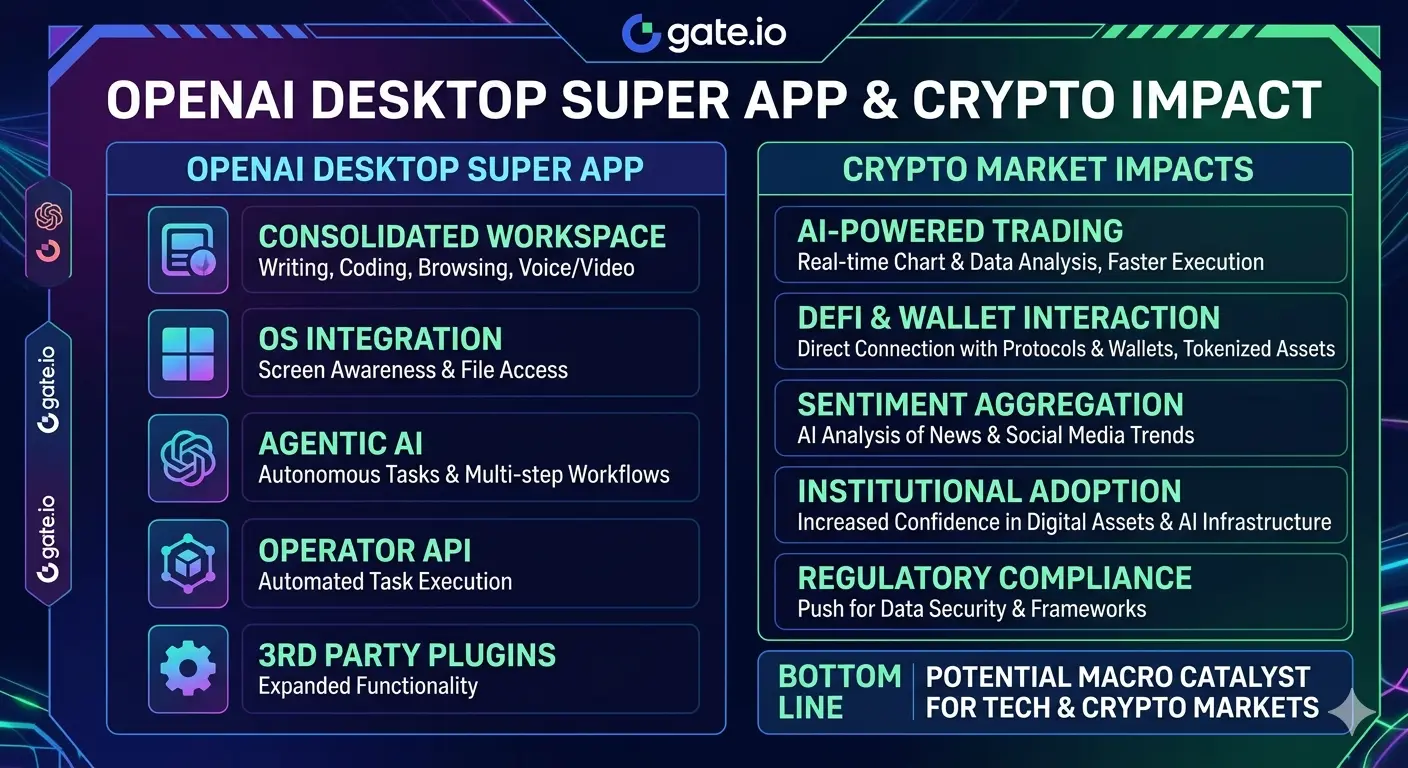 gate.io

OPENAI DESKTOP SUPER APP & CRYPTO IMPACT

gate.io

gate.io

OPENAI DESKTOP SUPER APP

CONSOLIDATED WORKSPACE
Writing, Coding, Browsing, Voice/Video

OS INTEGRATION
Screen Awareness & File Access

AGENTIC AI
Autonomous Tasks & Multi-step Workflows

OPERATOR API
Automated Task Execution

3RD PARTY PLUGINS
Expanded Functionality

CRYPTO MARKET IMPACTS

AI-POWERED TRADING
Real-time Chart & Data Analysis, Faster Execution

DEFI & WALLET INTERACTION
Direct Connection with Protocols & Wallets, Tokenized Assets

SENTIMENT AGGREGATION
AI Analysis of News & Social Media Trends

INSTITUTIONAL ADOPTION
Increased Confidence in Digital Assets & AI Infrastructure

REGULATORY COMPLIANCE
Push for Data Security & Frameworks

BOTTOM LINE
POTENTIAL MACRO CATALYST FOR TECH & CRYPTO MARKETS